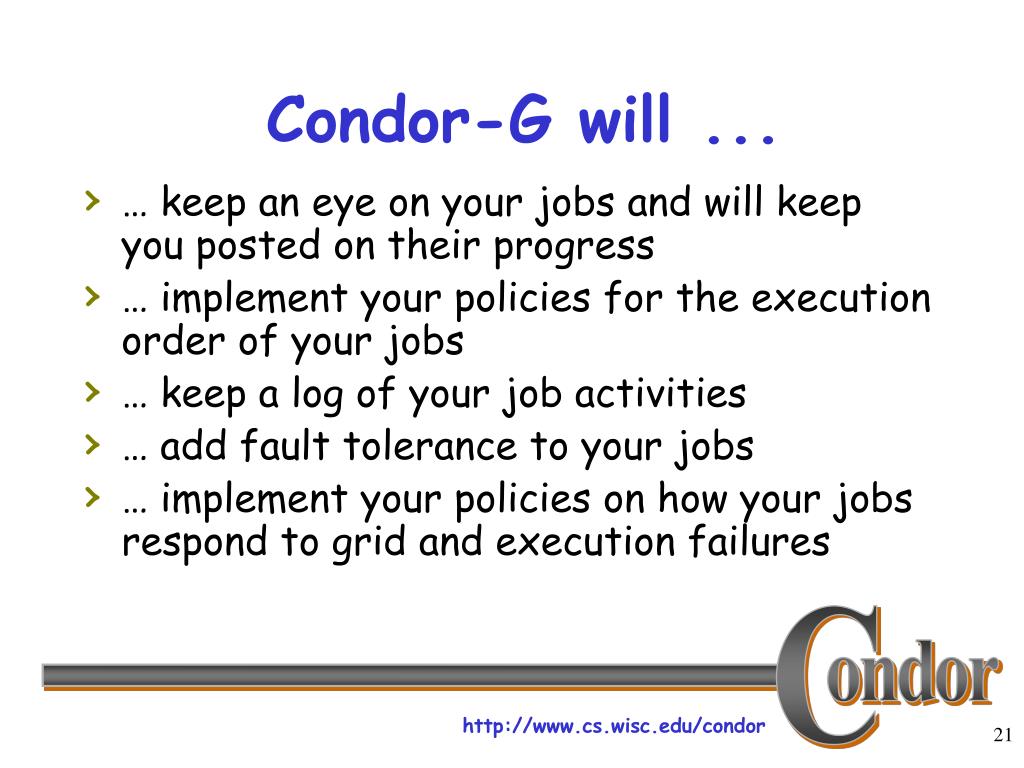 Condor-G will ...

› … keep an eye on your jobs and will keep you posted on their progress
› … implement your policies for the execution order of your jobs
› … keep a log of your job activities
› … add fault tolerance to your jobs
› … implement your policies on how your jobs respond to grid and execution failures

Condor

http://www.cs.wisc.edu/condor

21